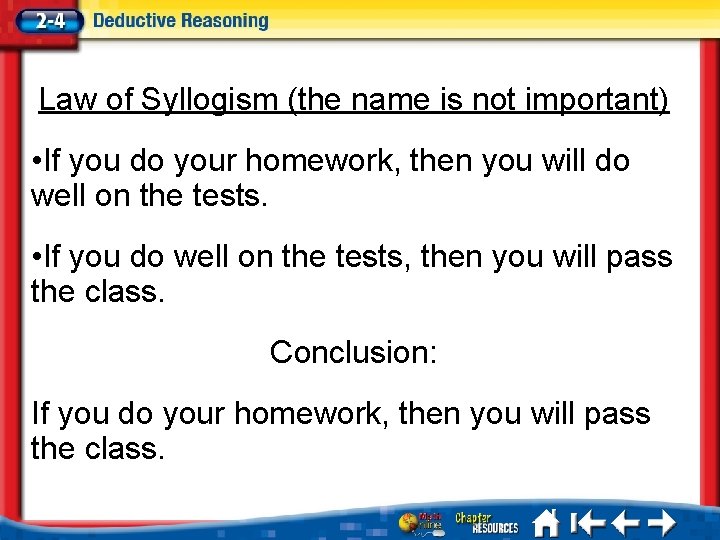 2-4 Deductive Reasoning

Law of Syllogism (the name is not important)

•If you do your homework, then you will do well on the tests.

•If you do well on the tests, then you will pass the class.

Conclusion:

If you do your homework, then you will pass the class.

Math Online Chapter RESOURCES